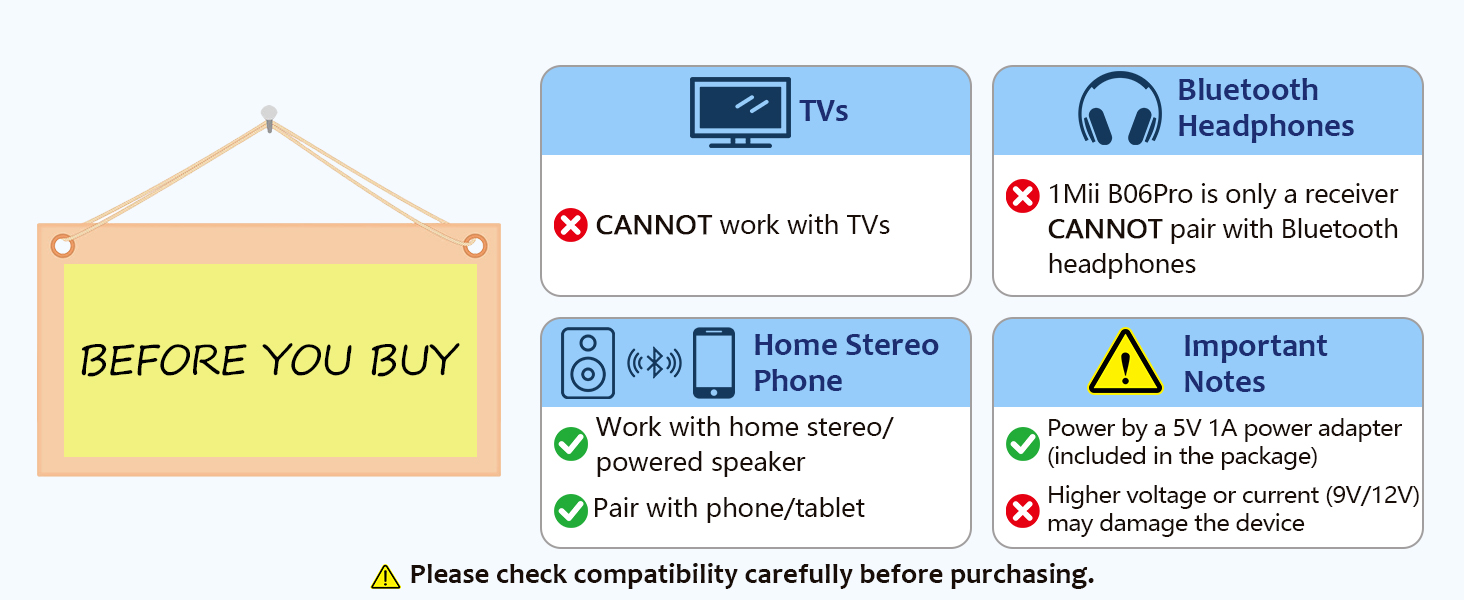 BEFORE YOU BUY

TVs

CANNOT work with TVs

Bluetooth Headphones

1Mii B06Pro is only a receiver CANNOT pair with Bluetooth headphones

Home Stereo Phone

Work with home stereo/ powered speaker

Pair with phone/tablet

Important Notes

Power by a 5V 1A power adapter (included in the package)

Higher voltage or current (9V/12V) may damage the device

Please check compatibility carefully before purchasing.